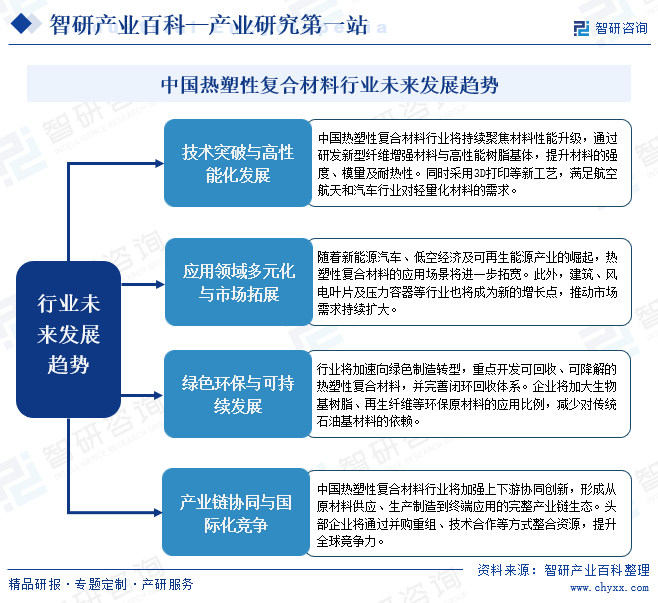 智研产业百科—产业研究第一站

智研咨询

中国热塑性复合材料行业未来发展趋势

行业未来发展趋势

技术突破与高性能化发展

中国热塑性复合材料行业将持续聚焦材料性能升级，通过研发新型纤维增强材料与高性能树脂基体，提升材料的强度、模量及耐热性。同时采用3D打印等新工艺，满足航空航天和汽车行业对轻量化材料的需求。

应用领域多元化与市场拓展

随着新能源汽车、低空经济及可再生能源产业的崛起，热塑性复合材料的应用场景将进一步拓宽。此外，建筑、风电叶片及压力容器等行业也将成为新的增长点，推动市场需求持续扩大。

绿色环保与可持续发展

行业将加速向绿色制造转型，重点开发可回收、可降解的热塑性复合材料，并完善闭环回收体系。企业将加大生物基树脂、再生纤维等环保原材料的应用比例，减少对传统石油基材料的依赖。

产业链协同与国际化竞争

中国热塑性复合材料行业将加强上下游协同创新，形成从原材料供应、生产制造到终端应用的完整产业链生态。头部企业将通过并购重组、技术合作等方式整合资源，提升全球竞争力。

精品研报 · 专题定制 · 产研服务

资料来源：智研产业百科整理

www.chyxx.com